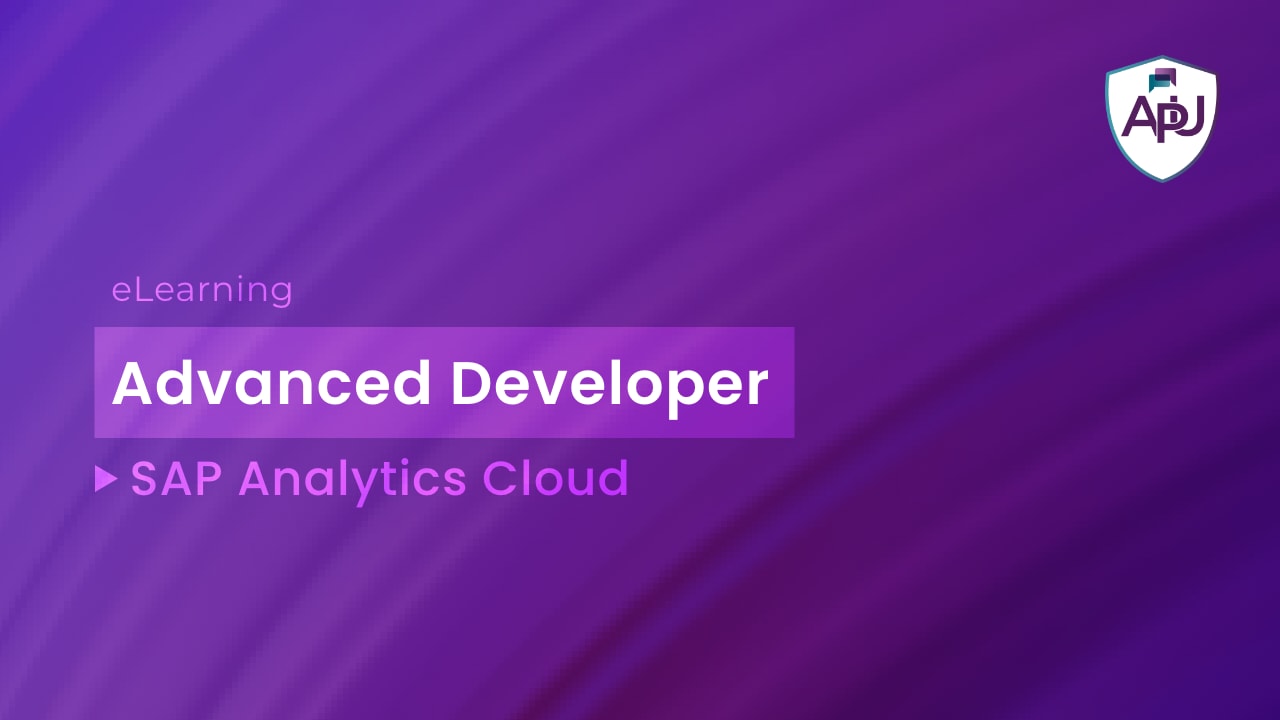 APJ

eLearning

Advanced Developer

SAP Analytics Cloud